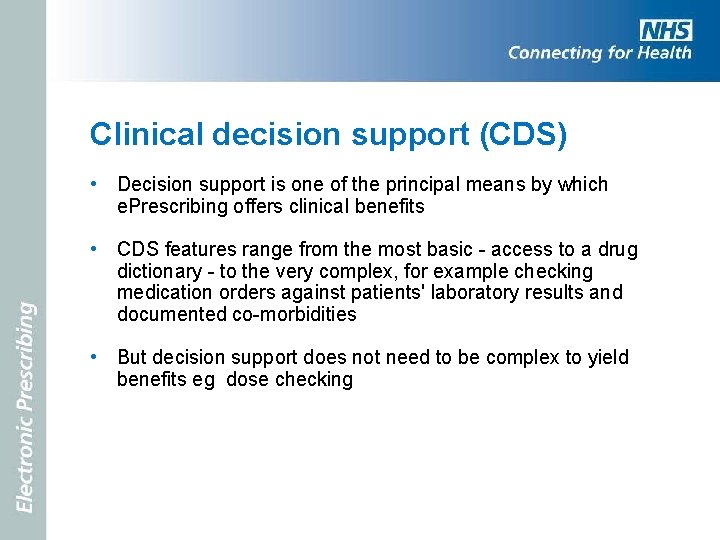 NHS
Connecting for Health

Electronic Prescribing

Clinical decision support (CDS)

• Decision support is one of the principal means by which ePrescribing offers clinical benefits

• CDS features range from the most basic - access to a drug dictionary - to the very complex, for example checking medication orders against patients' laboratory results and documented co-morbidities

• But decision support does not need to be complex to yield benefits eg dose checking